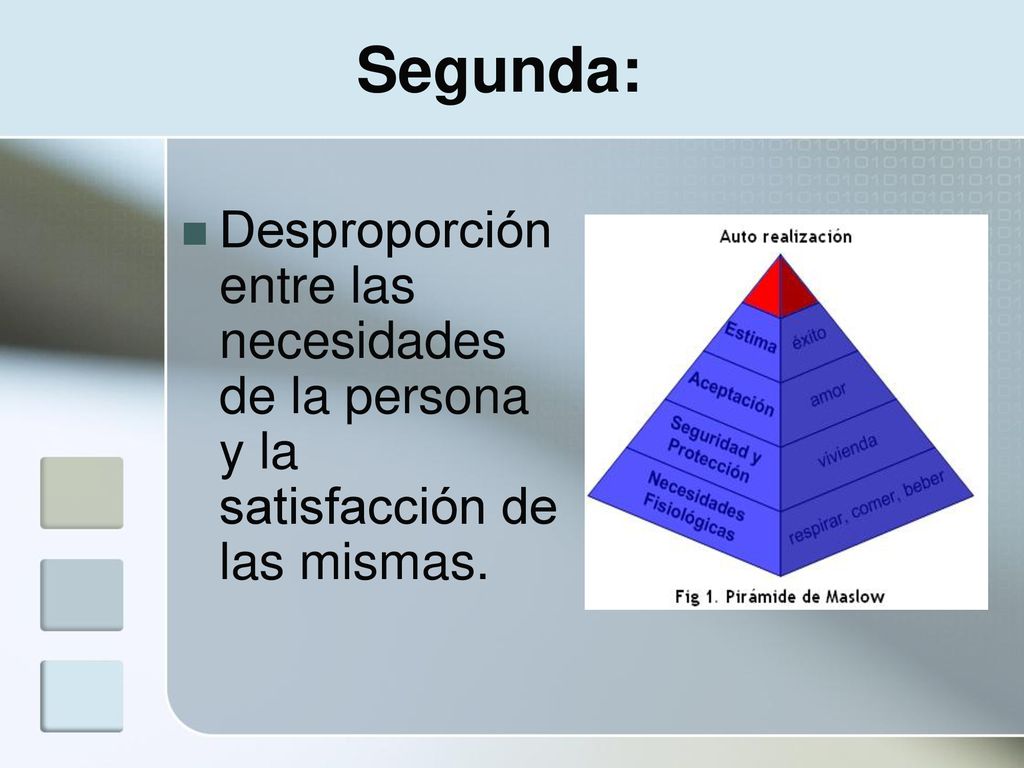 Segunda:

Desproporción entre las necesidades de la persona y la satisfacción de las mismas.

Auto realización

Estima

éxito

Aceptación

amor

Seguridad y Protección

vivienda

Necesidades Fisiológicas

respirar, comer, beber

Fig 1. Pirámide de Maslow